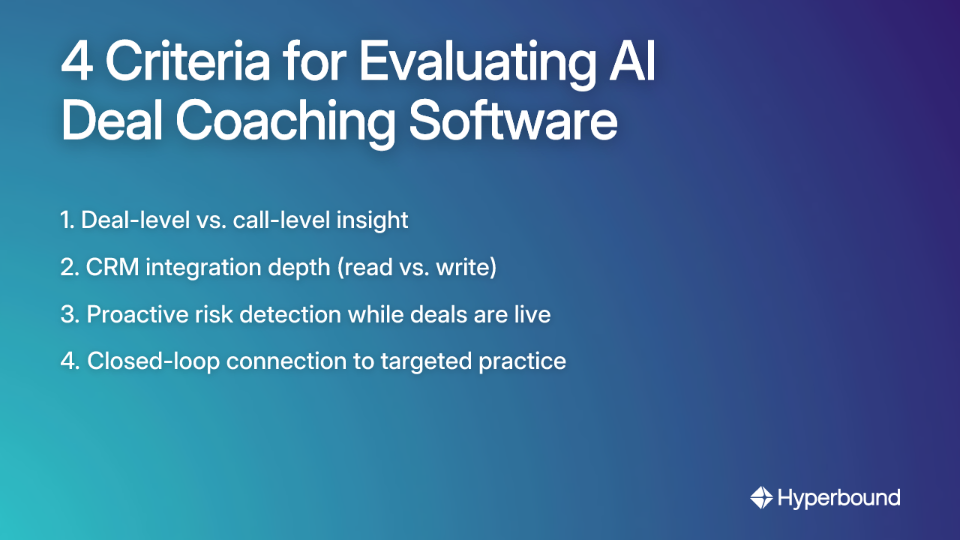 4 Criteria for Evaluating AI Deal Coaching Software

1. Deal-level vs. call-level insight
2. CRM integration depth (read vs. write)
3. Proactive risk detection while deals are live
4. Closed-loop connection to targeted practice

Hyperbound